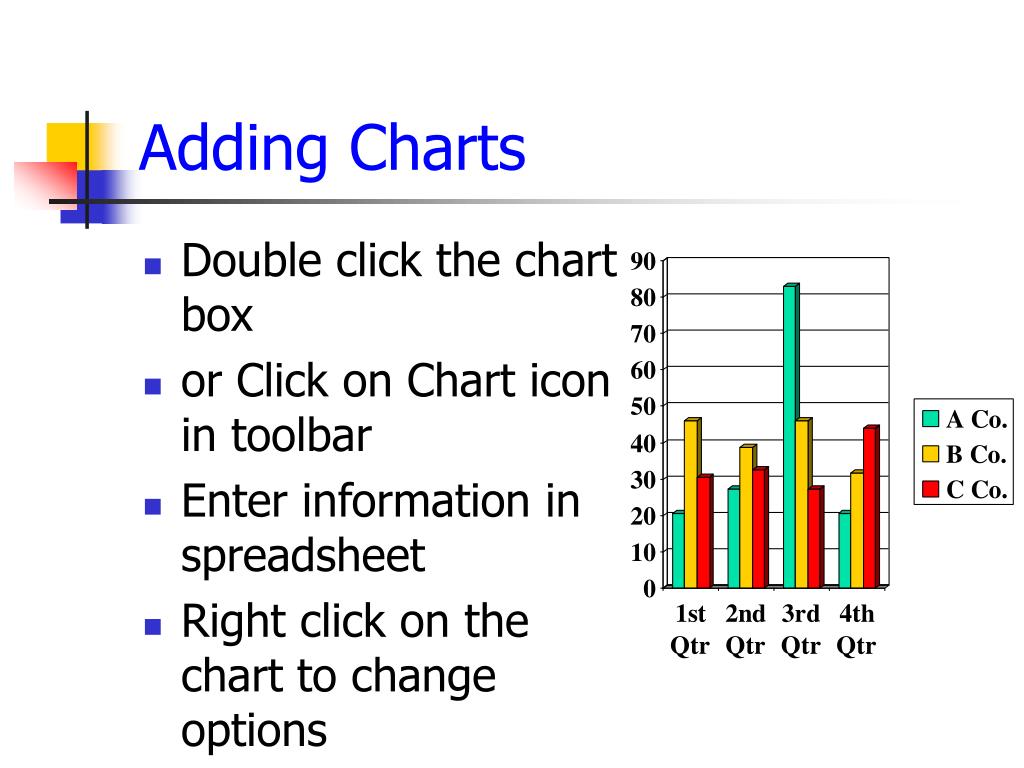 Adding Charts

- Double click the chart box
- or Click on Chart icon in toolbar
- Enter information in spreadsheet
- Right click on the chart to change options

90
80
70
60
50
40
30
20
10
0

1st Qtr
2nd Qtr
3rd Qtr
4th Qtr

A Co.
B Co.
C Co.